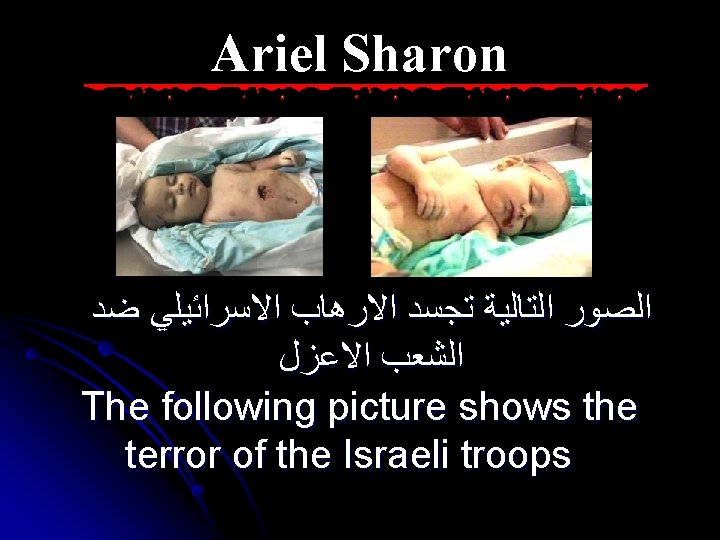 Ariel Sharon

الصور التالية تجسد الارهاب الاسرائيلي ضد الشعب الاعزل

The following picture shows the terror of the Israeli troops